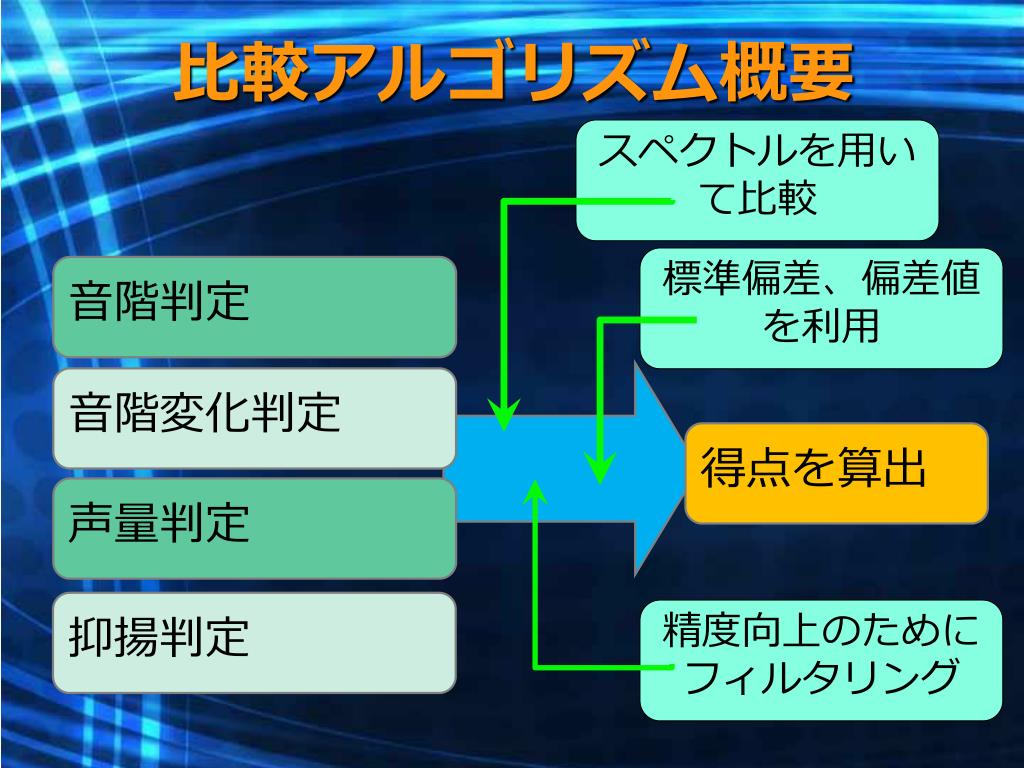 比較アルゴリズム概要

スペクトルを用いて比較

標準偏差、偏差値を利用

音階判定

音階変化判定

声量判定

抑揚判定

得点を算出

精度向上のためにフィルタリング